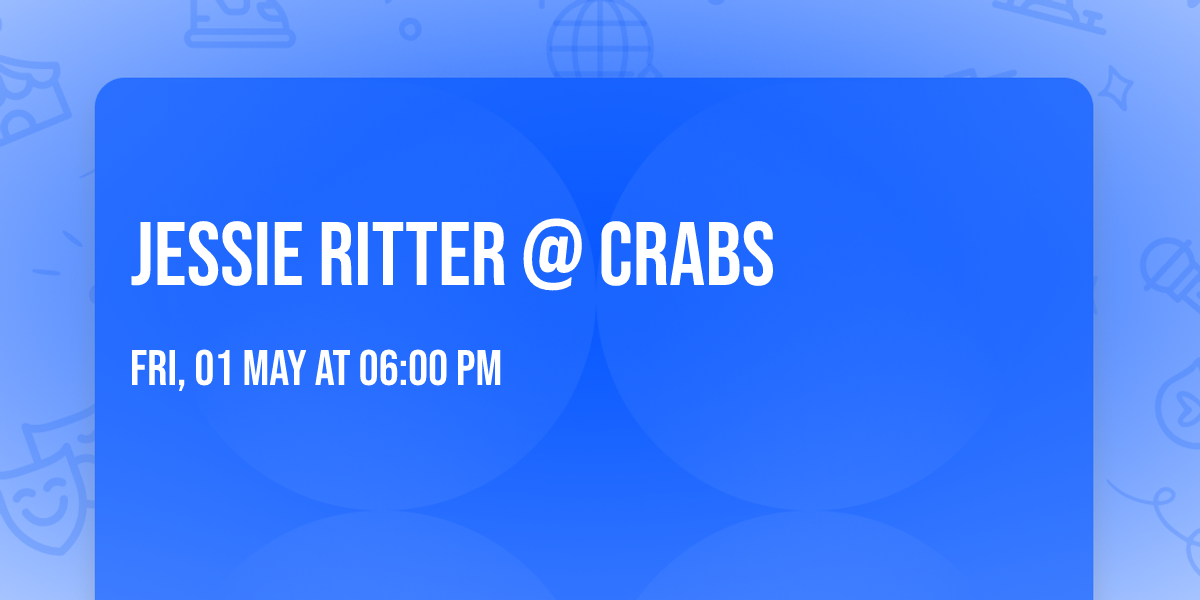 JESSIE RITTER @ CRABS

FRI, 01 MAY AT 06:00 PM